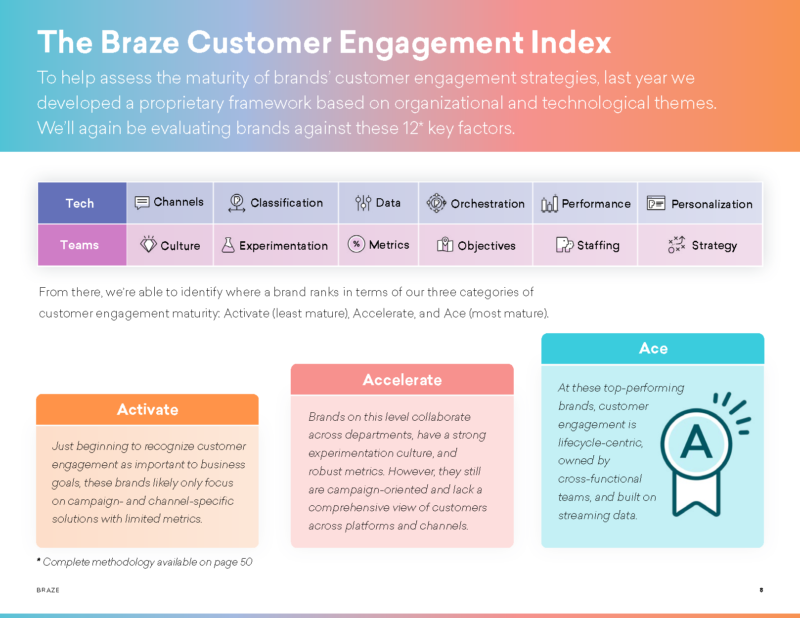 The Braze Customer Engagement Index

To help assess the maturity of brands' customer engagement strategies, last year we developed a proprietary framework based on organizational and technological themes. We'll again be evaluating brands against these 12* key factors.

| Tech | Channels | Classification | Data | Orchestration | Performance | Personalization |
|---|---|---|---|---|---|---|
| Teams | Culture | Experimentation | Metrics | Objectives | Staffing | Strategy |

From there, we're able to identify where a brand ranks in terms of our three categories of customer engagement maturity: Activate (least mature), Accelerate, and Ace (most mature).

Activate

Just beginning to recognize customer engagement as important to business goals, these brands likely only focus on campaign- and channel-specific solutions with limited metrics.

Accelerate

Brands on this level collaborate across departments, have a strong experimentation culture, and robust metrics. However, they still are campaign-oriented and lack a comprehensive view of customers across platforms and channels.

Ace

At these top-performing brands, customer engagement is lifecycle-centric, owned by cross-functional teams, and built on streaming data.

A

* Complete methodology available on page 50

BRAZE

8